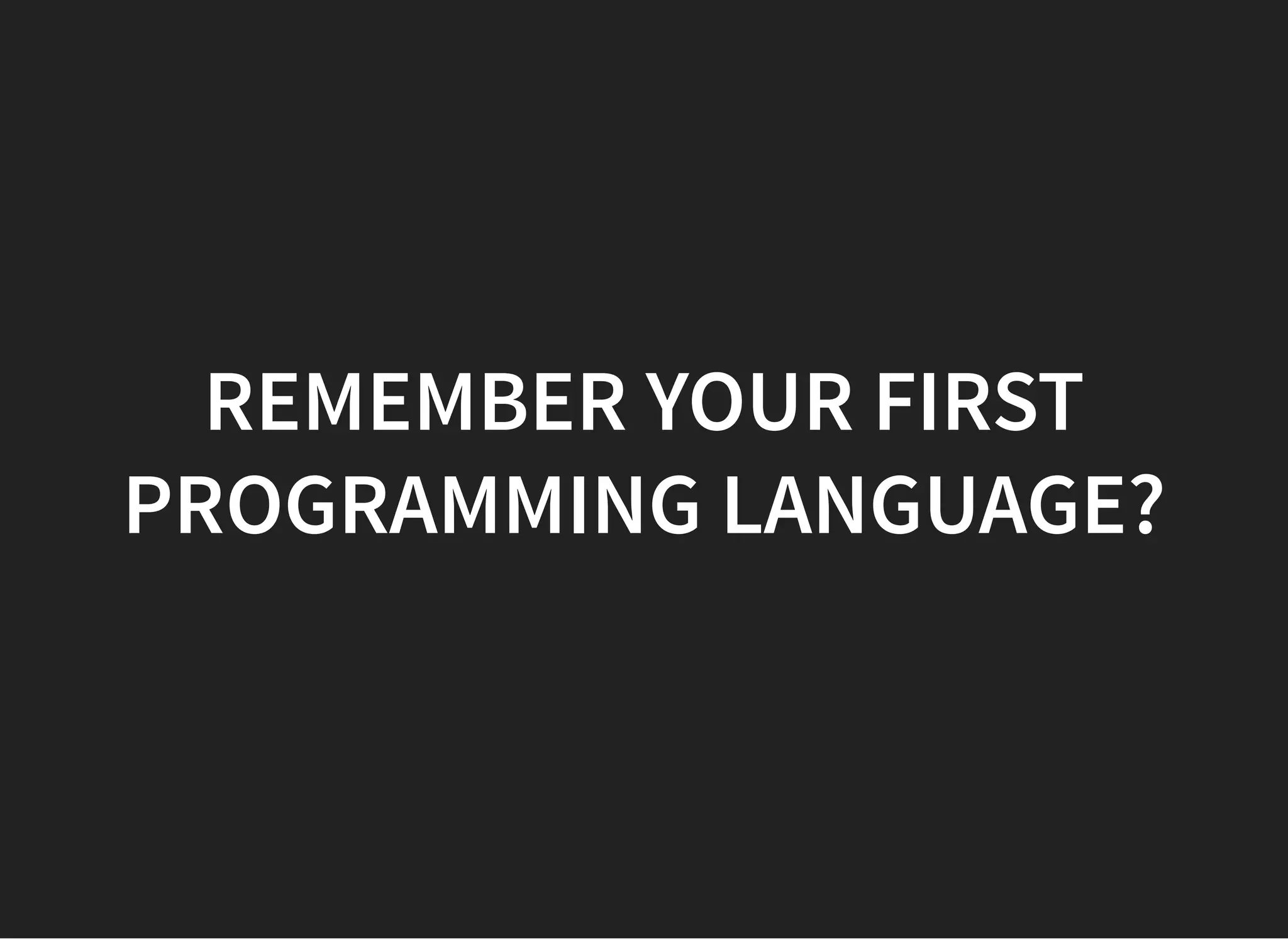 REMEMBER YOUR FIRST PROGRAMMING LANGUAGE?